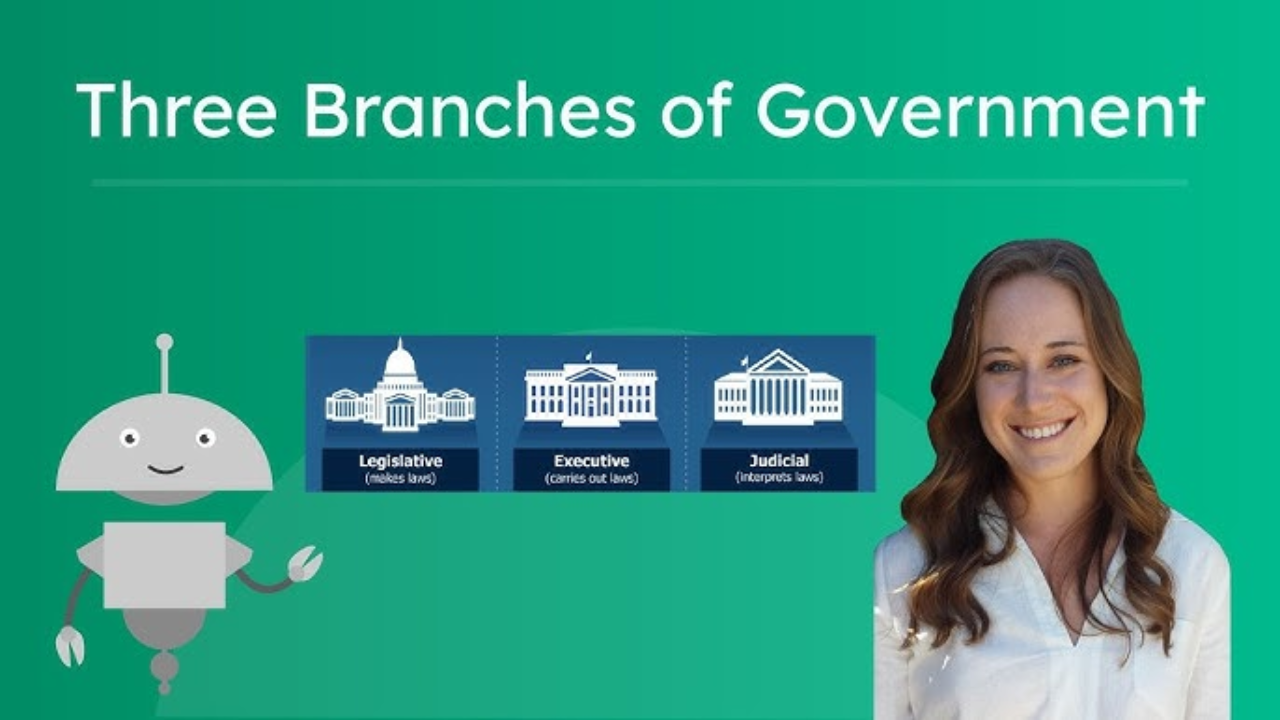 Three Branches of Government

Legislative
(makes laws)

Executive
(carries out laws)

Judicial
(interprets laws)